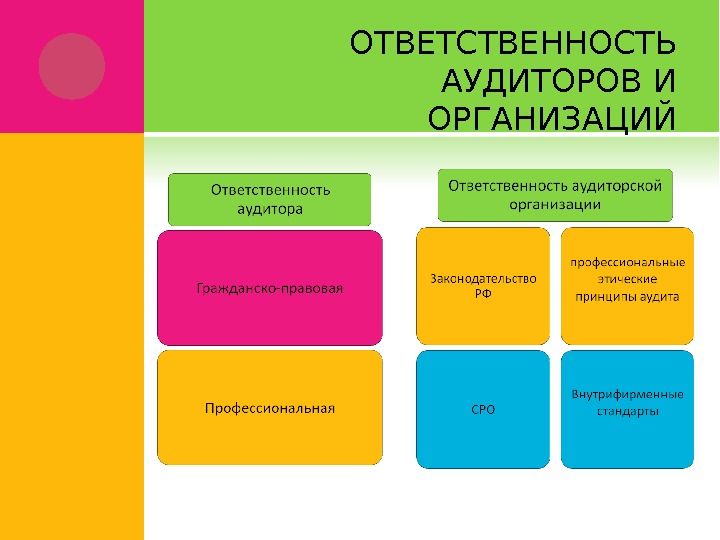 ОТВЕТСТВЕННОСТЬ АУДИТОРОВ И ОРГАНИЗАЦИЙ

Ответственность аудитора

Гражданско-правовая

Профессиональная

Ответственность аудиторской организации

Законодательство РФ

профессиональные этические принципы аудита

СРО

Внутрифирменные стандарты